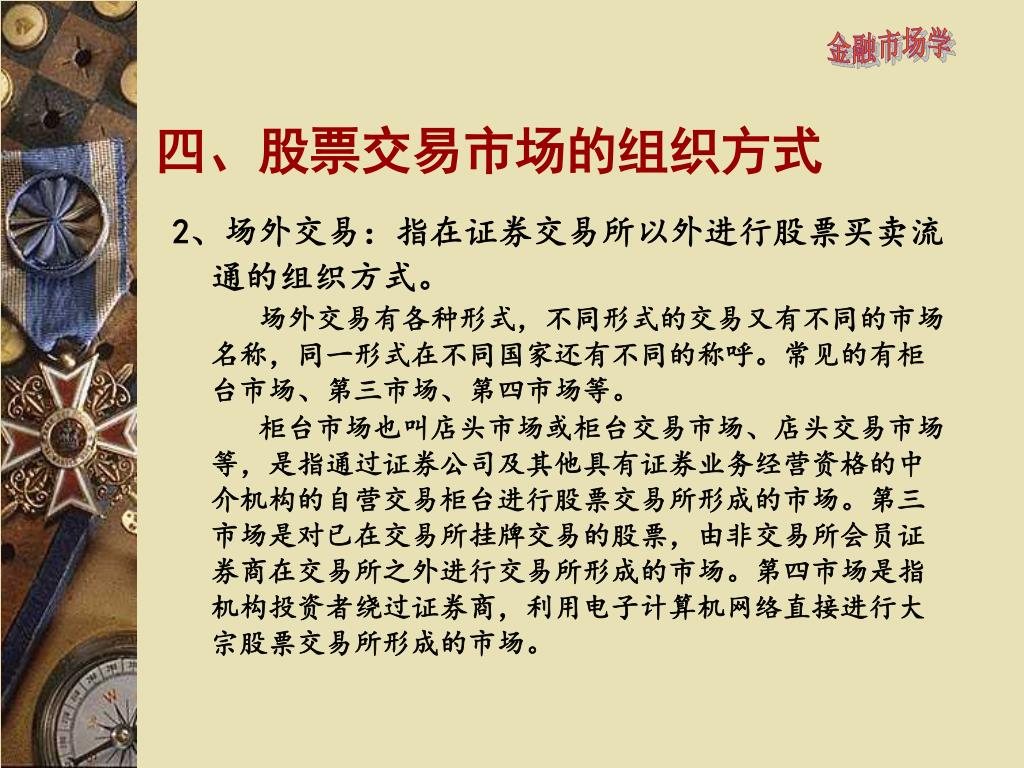 金融市场学

四、股票交易市场的组织方式

2、场外交易：指在证券交易所以外进行股票买卖流通的组织方式。

场外交易有各种形式，不同形式的交易又有不同的市场名称，同一形式在不同国家还有不同的称呼。常见的有柜台市场、第三市场、第四市场等。

柜台市场也叫店头市场或柜台交易市场、店头交易市场等，是指通过证券公司及其他具有证券业务经营资格的中介机构的自营交易柜台进行股票交易所形成的市场。第三市场是对已在交易所挂牌交易的股票，由非交易所会员证券商在交易所之外进行交易所形成的市场。第四市场是指机构投资者绕过证券商，利用电子计算机网络直接进行大宗股票交易所形成的市场。